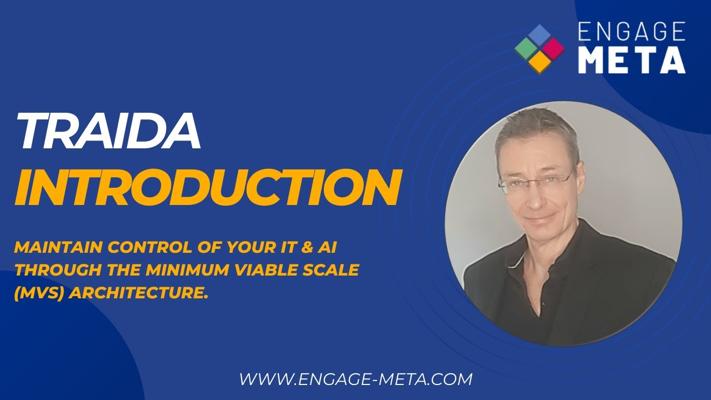 ENGAGE
META

TRAIDA
INTRODUCTION

MAINTAIN CONTROL OF YOUR IT & AI THROUGH THE MINIMUM VIABLE SCALE (MVS) ARCHITECTURE.

WWW.ENGAGE-META.COM